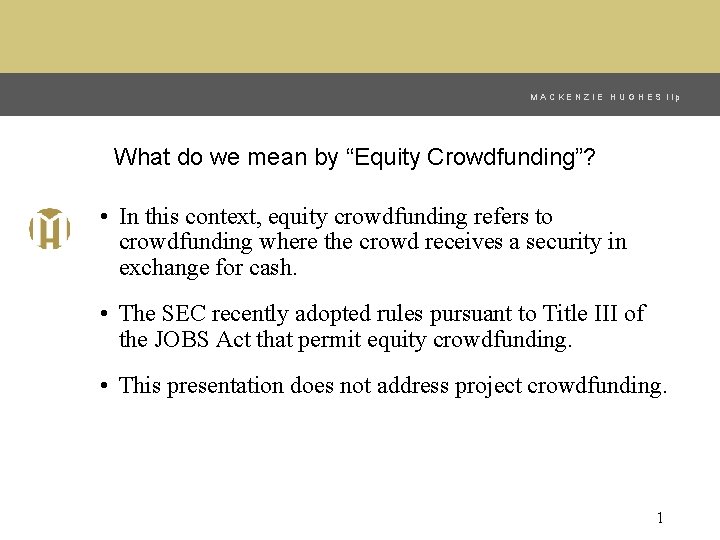 MACKENZIE HUGHES llp

What do we mean by “Equity Crowdfunding”?

• In this context, equity crowdfunding refers to crowdfunding where the crowd receives a security in exchange for cash.

• The SEC recently adopted rules pursuant to Title III of the JOBS Act that permit equity crowdfunding.

• This presentation does not address project crowdfunding.

1